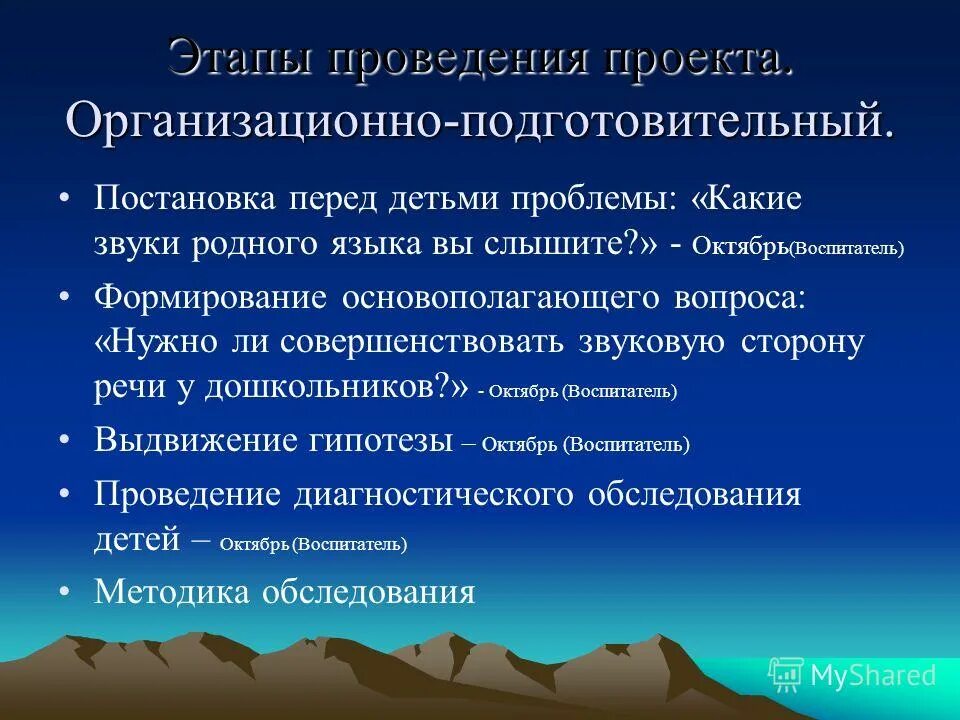 Этапы проведения проекта. Организационно-подготовительный.

• Постановка перед детьми проблемы: «Какие звуки родного языка вы слышите?» - Октябрь(Воспитатель)

• Формирование основополагающего вопроса: «Нужно ли совершенствовать звуковую сторону речи у дошкольников?» - Октябрь (Воспитатель)

• Выдвижение гипотезы – Октябрь (Воспитатель)

• Проведение диагностического обследования детей – Октябрь (Воспитатель)

• Методика обследования

MyShared